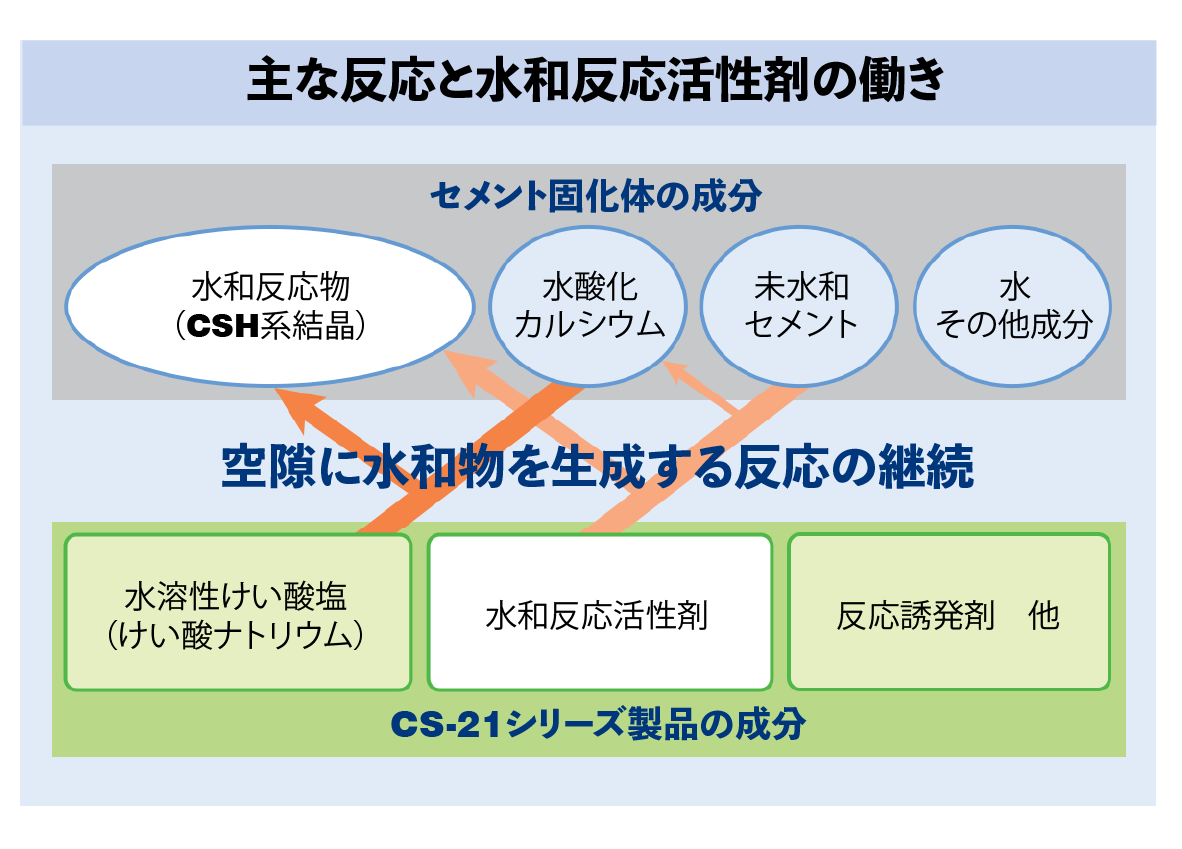 主な反応と水和反応活性剤の働き

セメント固化体の成分

水和反応物
（CSH系結晶）

水酸化
カルシウム

未水和
セメント

水
その他成分

空隙に水和物を生成する反応の継続

水溶性けい酸塩
（けい酸ナトリウム）

水和反応活性剤

反応誘発剤　他

CS-21シリーズ製品の成分